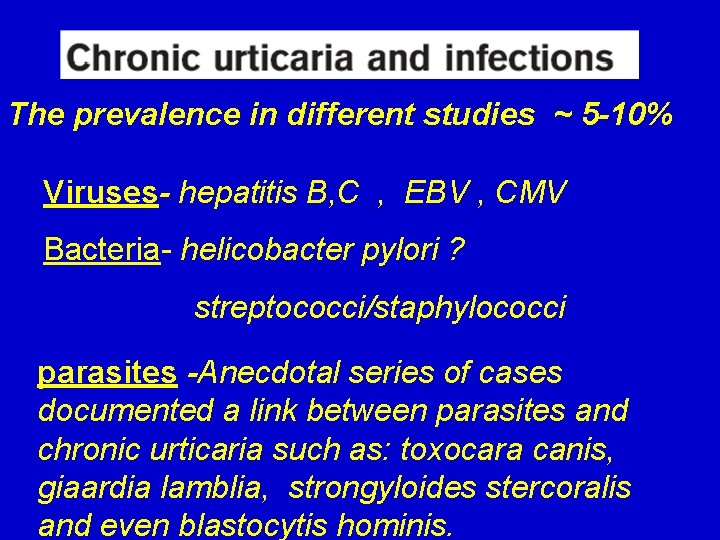 Chronic urticaria and infections

The prevalence in different studies ~ 5-10%

Viruses- hepatitis B,C , EBV , CMV

Bacteria- helicobacter pylori ?

streptococci/staphylococci

parasites -Anecdotal series of cases documented a link between parasites and chronic urticaria such as: toxocara canis, giaardia lamblia, strongyloides stercoralis and even blastocytis hominis.